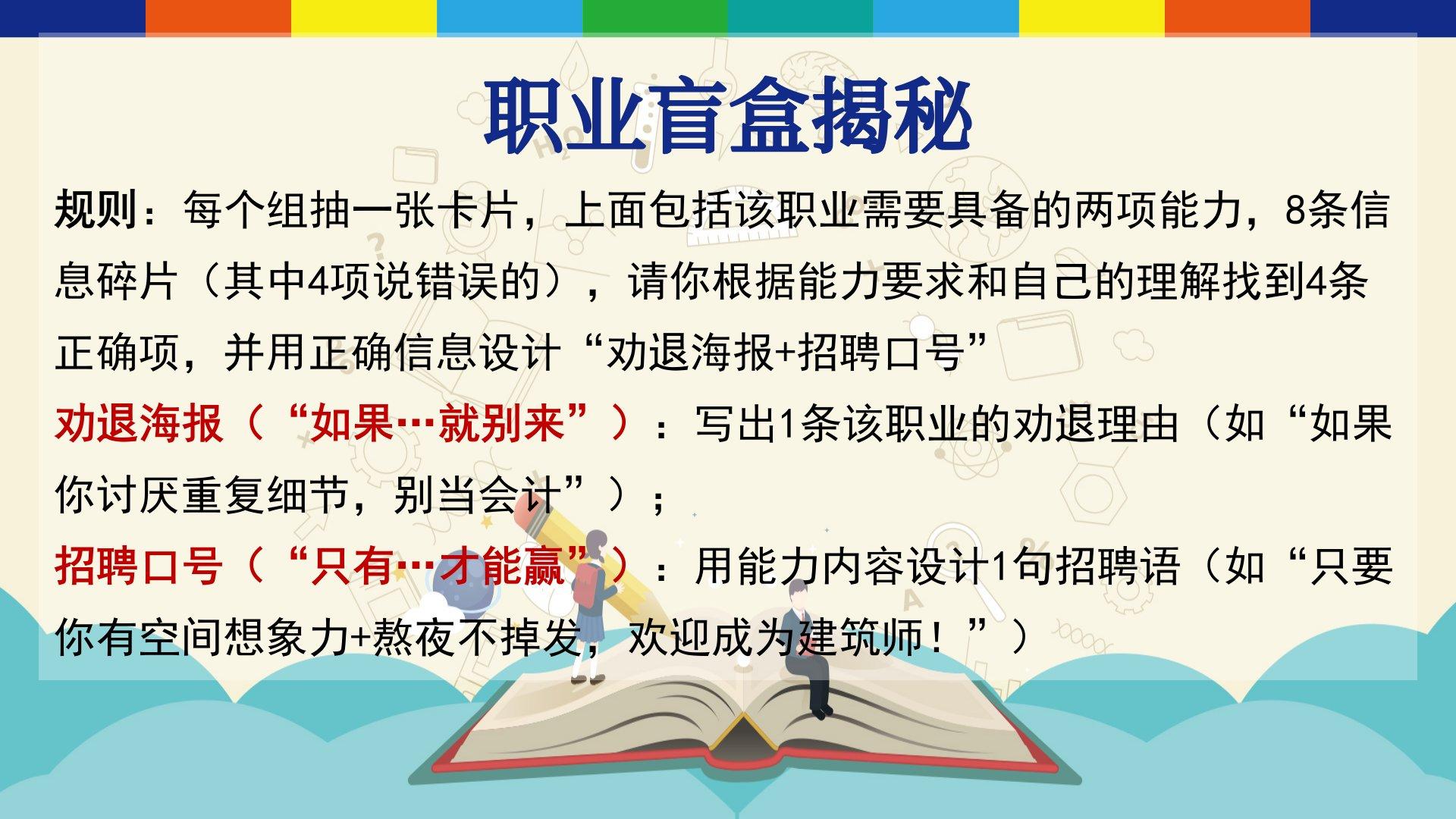 职业盲盒揭秘

规则：每个组抽一张卡片，上面包括该职业需要具备的两项能力，8条信息碎片（其中4项说错误的），请你根据能力要求和自己的理解找到4条正确项，并用正确信息设计“劝退海报+招聘口号”

劝退海报（“如果…就别来”）：写出1条该职业的劝退理由（如“如果你讨厌重复细节，别当会计”）；

招聘口号（“只有…才能赢”）：用能力内容设计1句招聘语（如“只要你有空间想象力+熬夜不掉发，欢迎成为建筑师！”）